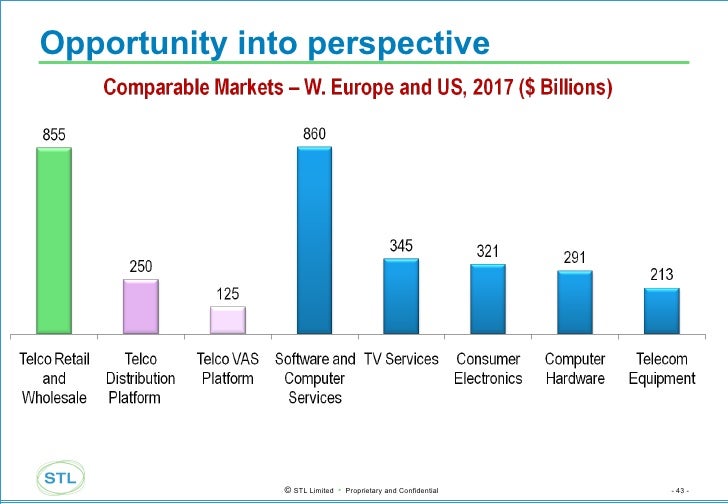 Opportunity into perspective

Comparable Markets – W. Europe and US, 2017 ($ Billions)

855
250
125
860
345
321
291
213

Telco Retail and Wholesale
Telco Distribution Platform
Telco VAS Platform
Software and Computer Services
TV Services
Consumer Electronics
Computer Hardware
Telecom Equipment

STL

© STL Limited • Proprietary and Confidential

- 43 -